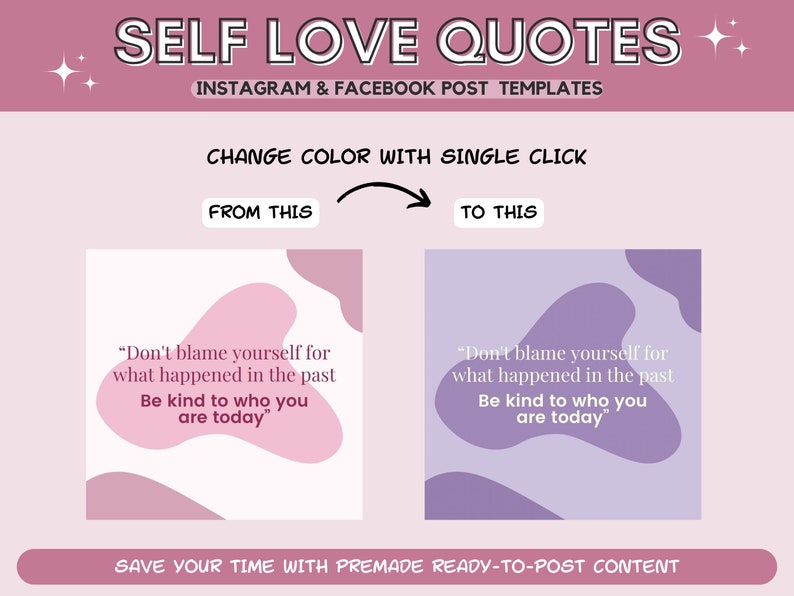 SELF LOVE QUOTES

INSTAGRAM & FACEBOOK POST TEMPLATES

CHANGE COLOR WITH SINGLE CLICK

FROM THIS

TO THIS

“Don't blame yourself for what happened in the past
Be kind to who you are today”

“Don't blame yourself for what happened in the past
Be kind to who you are today”

SAVE YOUR TIME WITH PREMADE READY-TO-POST CONTENT